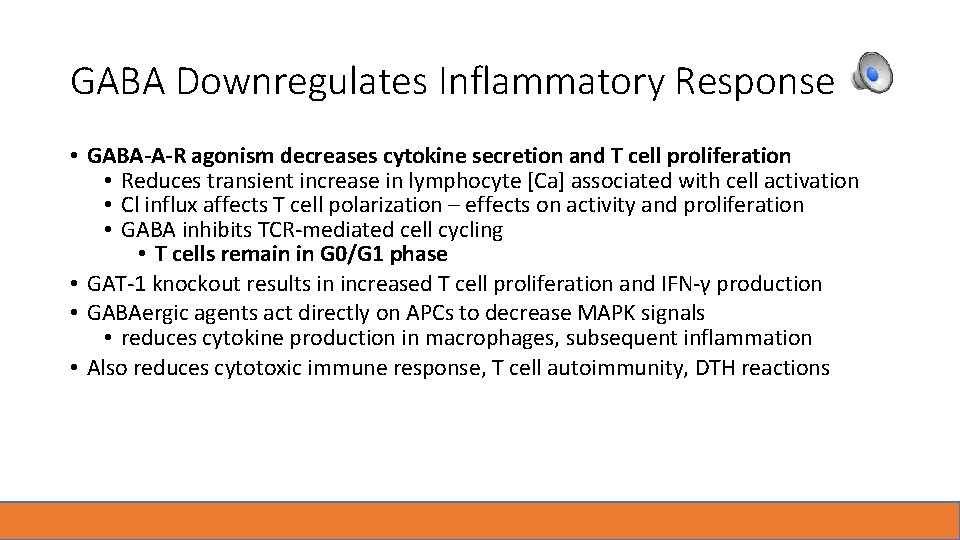 GABA Downregulates Inflammatory Response

• GABA-A-R agonism decreases cytokine secretion and T cell proliferation
• Reduces transient increase in lymphocyte [Ca] associated with cell activation
• Cl influx affects T cell polarization – effects on activity and proliferation
• GABA inhibits TCR-mediated cell cycling
• T cells remain in G0/G1 phase
• GAT-1 knockout results in increased T cell proliferation and IFN-γ production
• GABAergic agents act directly on APCs to decrease MAPK signals
• reduces cytokine production in macrophages, subsequent inflammation
• Also reduces cytotoxic immune response, T cell autoimmunity, DTH reactions